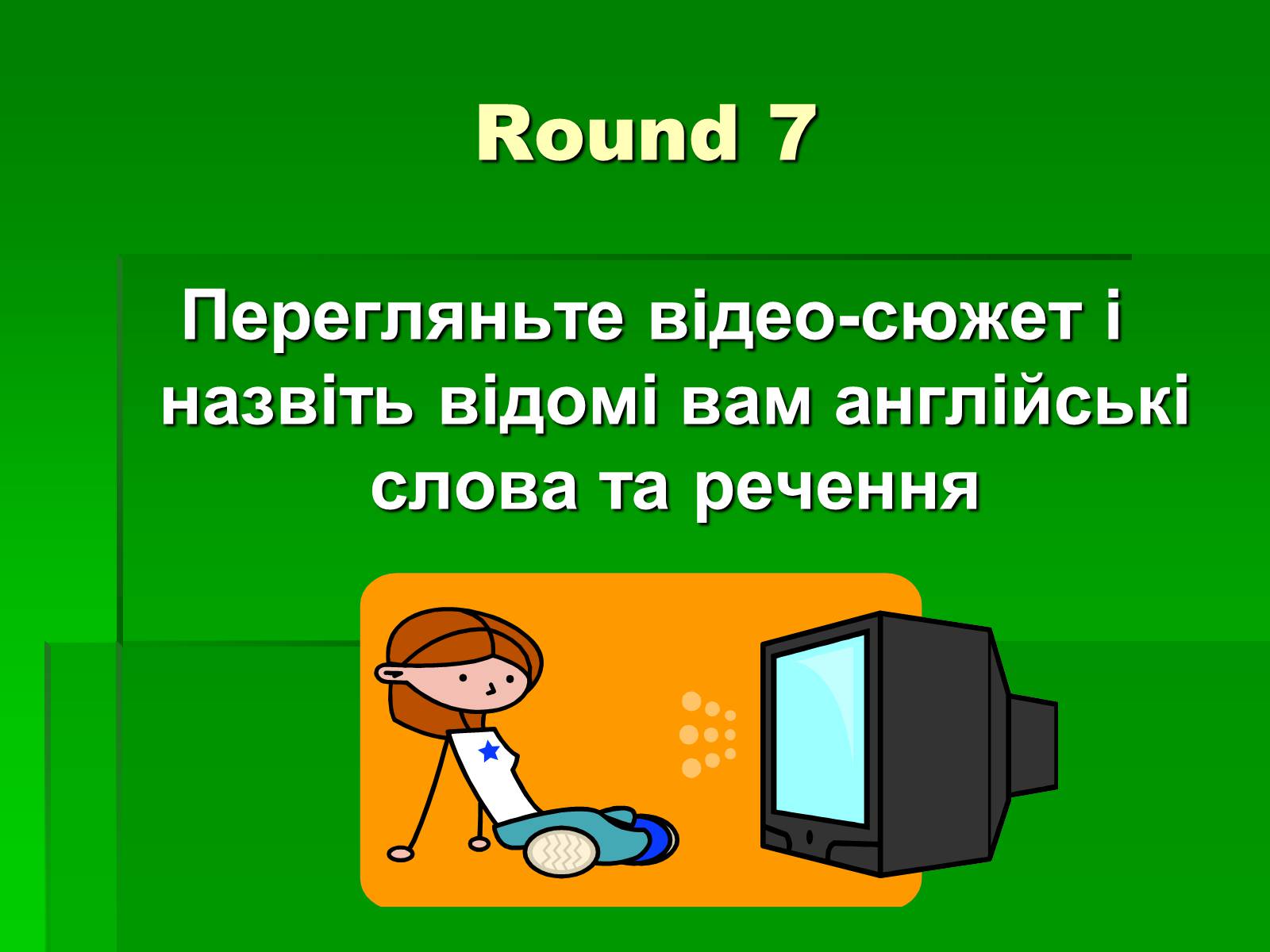 Round 7

Перегляньте відео-сюжет і назвіть відомі вам англійські слова та речення